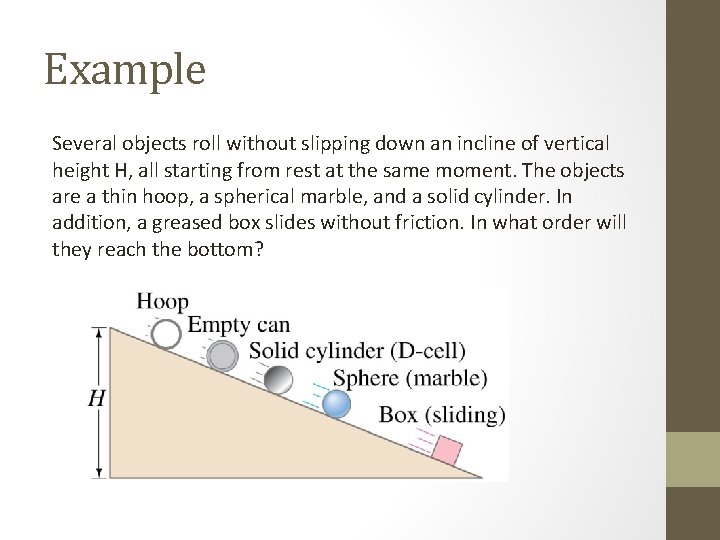 Example

Several objects roll without slipping down an incline of vertical height H, all starting from rest at the same moment. The objects are a thin hoop, a spherical marble, and a solid cylinder. In addition, a greased box slides without friction. In what order will they reach the bottom?

Hoop
Empty can
Solid cylinder (D-cell)
Sphere (marble)
Box (sliding)
$H$